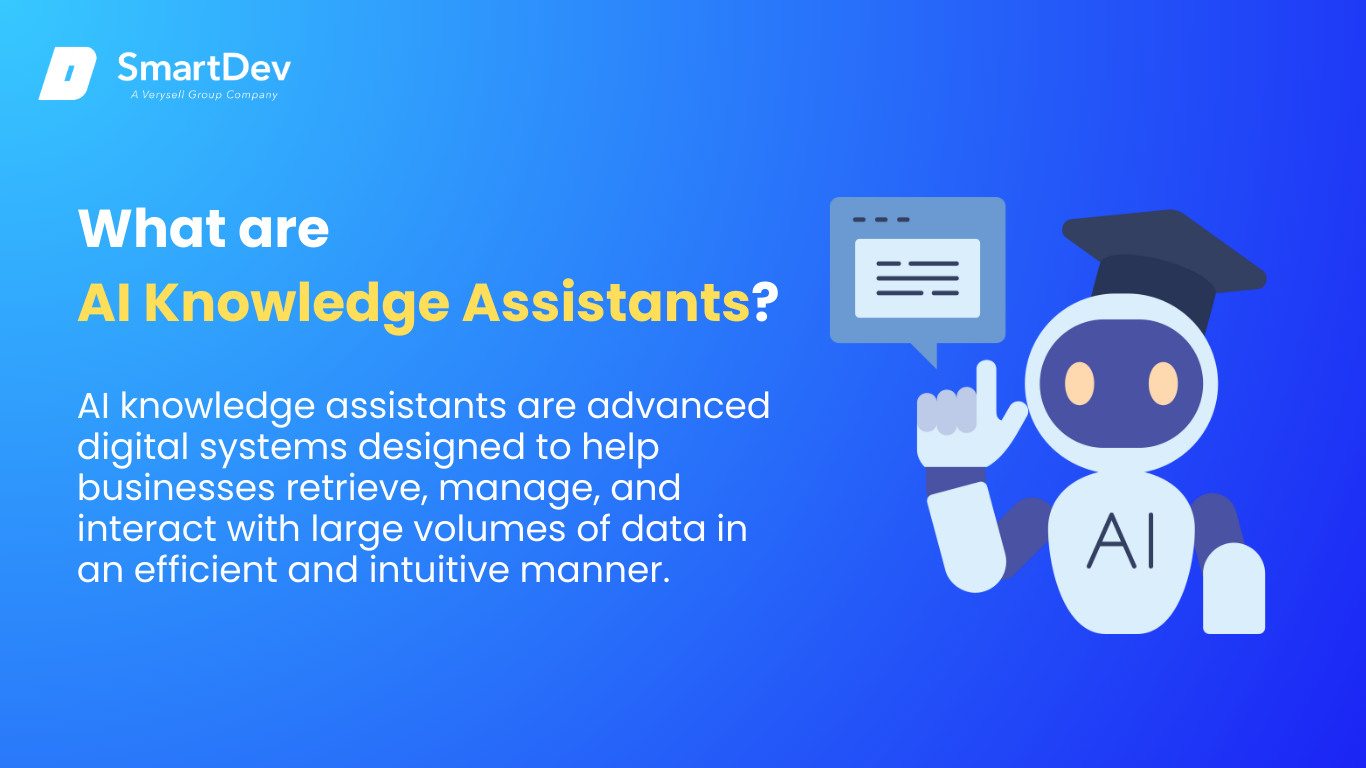 SmartDev
A Verysell Group Company

What are
AI Knowledge Assistants?

AI knowledge assistants are advanced digital systems designed to help businesses retrieve, manage, and interact with large volumes of data in an efficient and intuitive manner.

AI